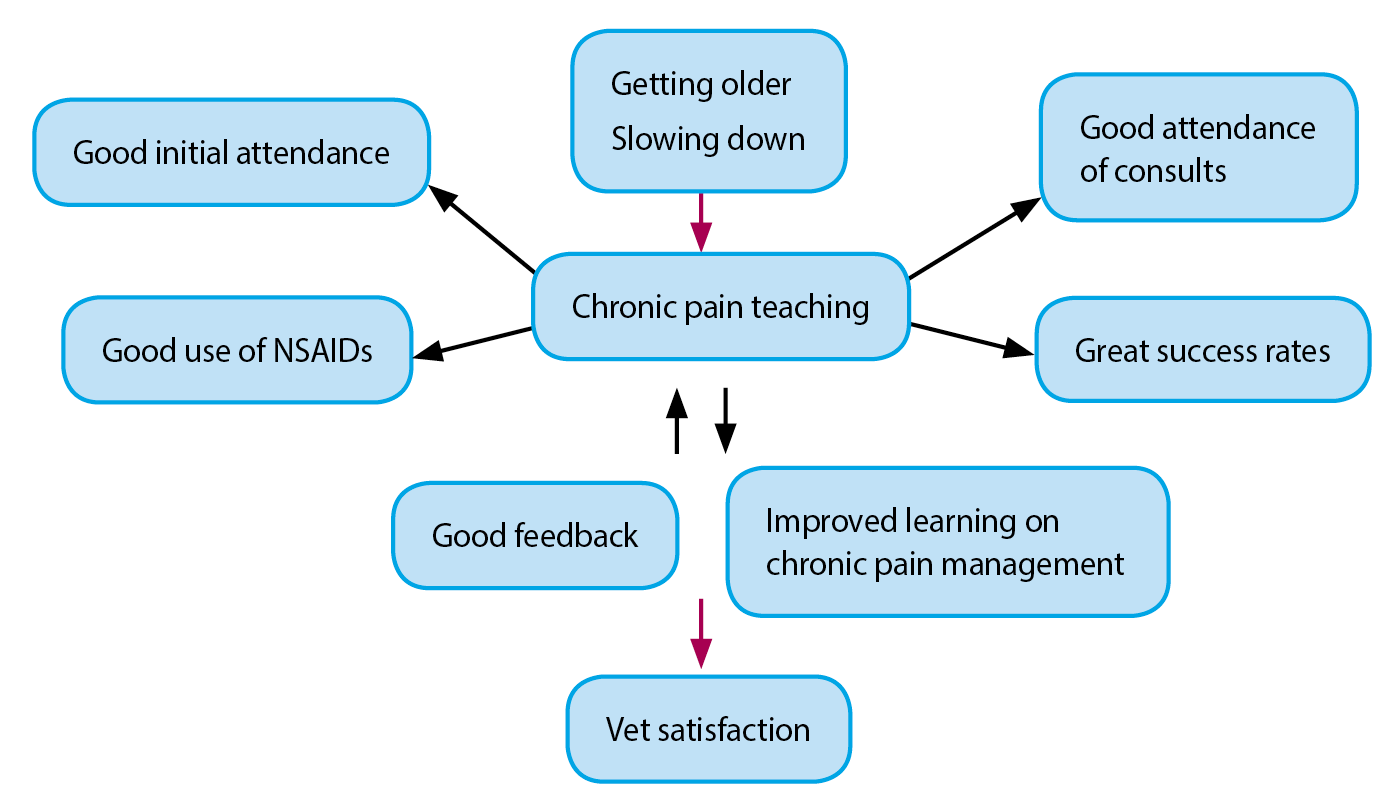 Getting older
Slowing down

Good initial attendance

Good attendance of consults

Chronic pain teaching

Good use of NSAIDs

Great success rates

Good feedback

Improved learning on chronic pain management

Vet satisfaction